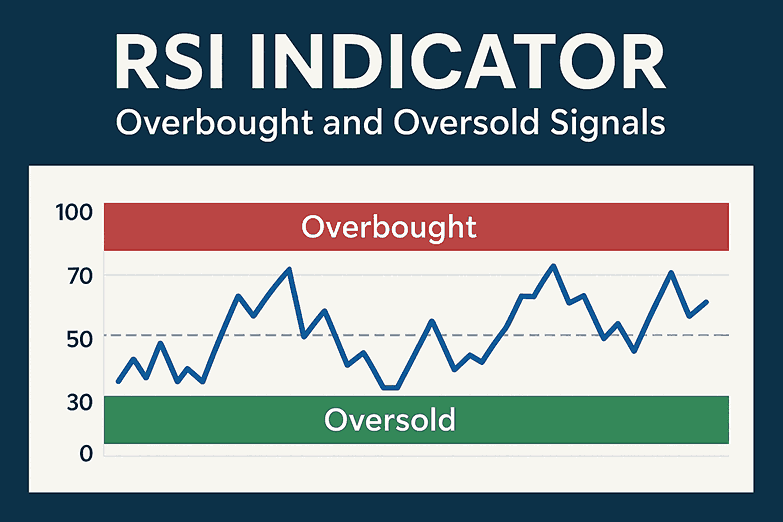 RSI INDICATOR
Overbought and Oversold Signals

100
Overbought
70
50
30
Oversold
0